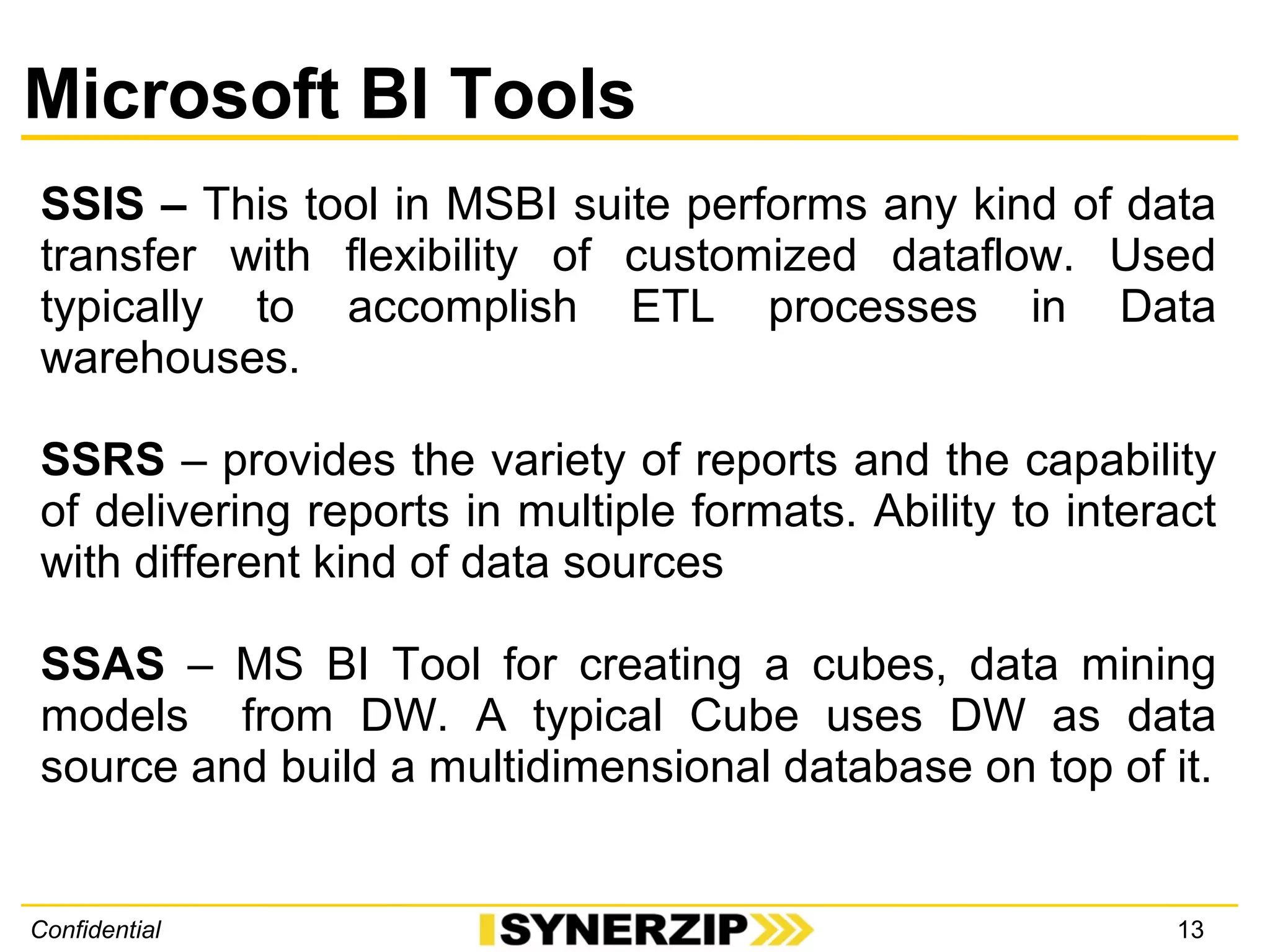 Microsoft BI Tools

SSIS – This tool in MSBI suite performs any kind of data transfer with flexibility of customized dataflow. Used typically to accomplish ETL processes in Data warehouses.

SSRS – provides the variety of reports and the capability of delivering reports in multiple formats. Ability to interact with different kind of data sources

SSAS – MS BI Tool for creating a cubes, data mining models from DW. A typical Cube uses DW as data source and build a multidimensional database on top of it.

Confidential

SYNERZIP

13